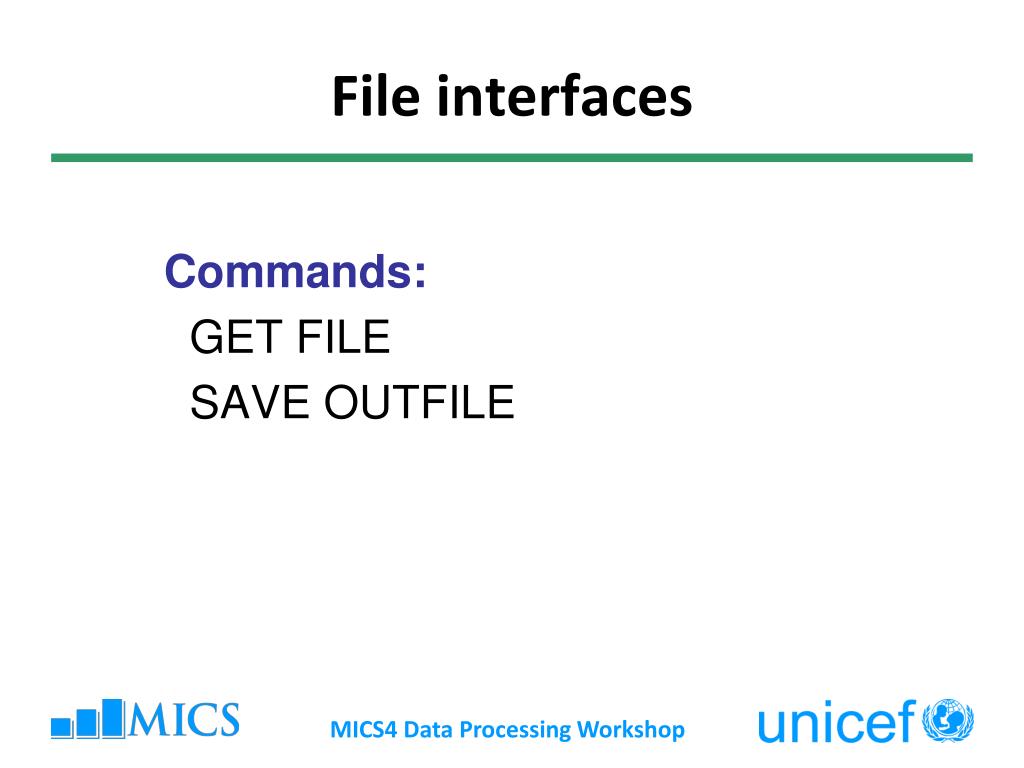 File interfaces

Commands:
GET FILE
SAVE OUTFILE

MICS

MICS4 Data Processing Workshop

unicef